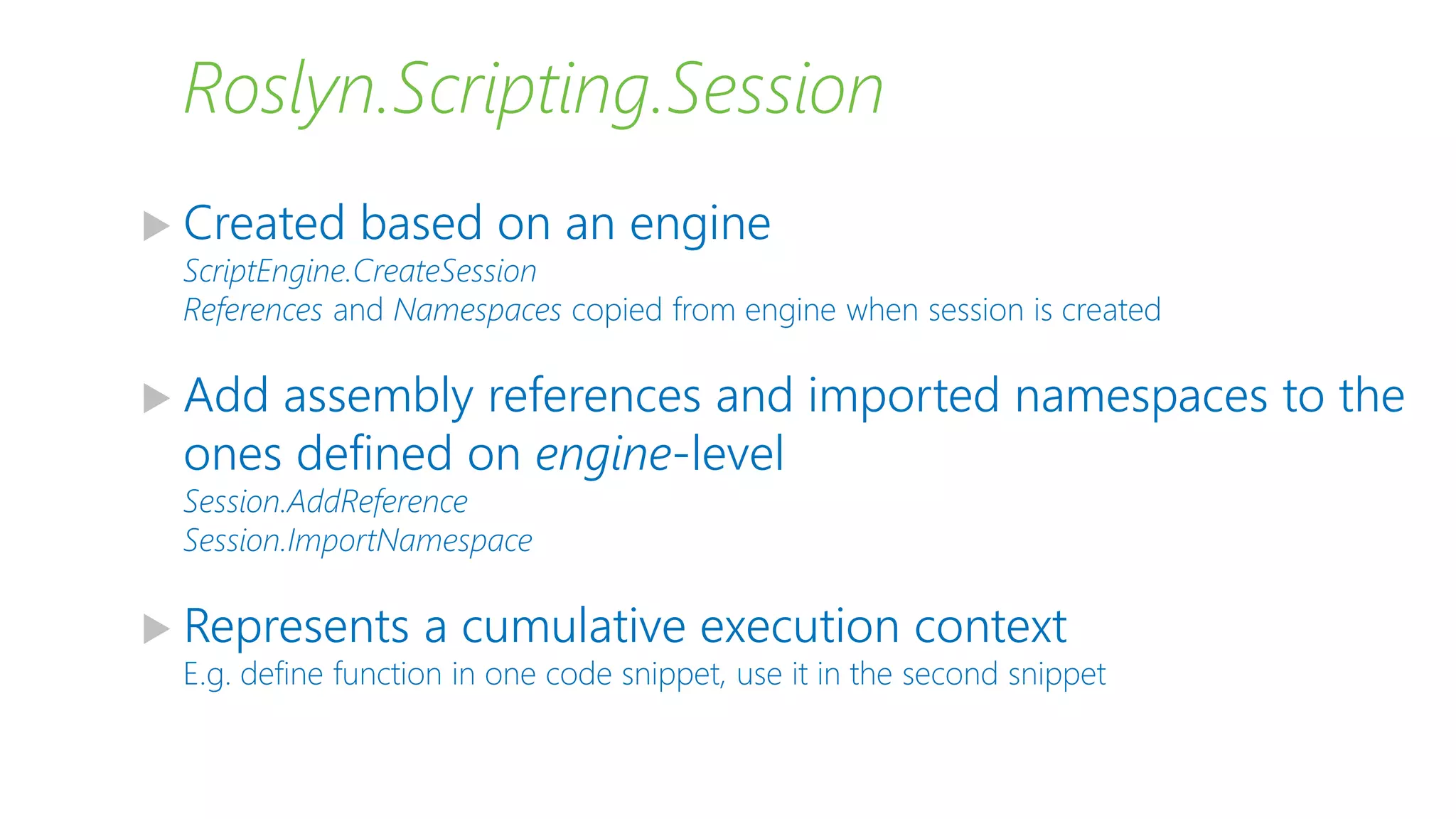 Roslyn.Scripting.Session

Created based on an engine
ScriptEngine.CreateSession
References and Namespaces copied from engine when session is created

Add assembly references and imported namespaces to the ones defined on engine-level
Session.AddReference
Session.ImportNamespace

Represents a cumulative execution context
E.g. define function in one code snippet, use it in the second snippet